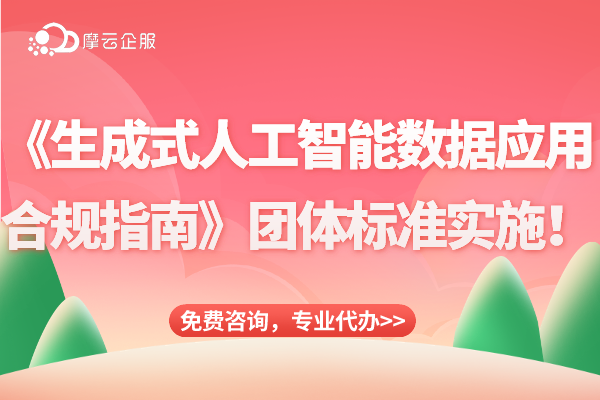 摩云企服

《生成式人工智能数据应用合规指南》团体标准实施！

免费咨询，专业代办>>